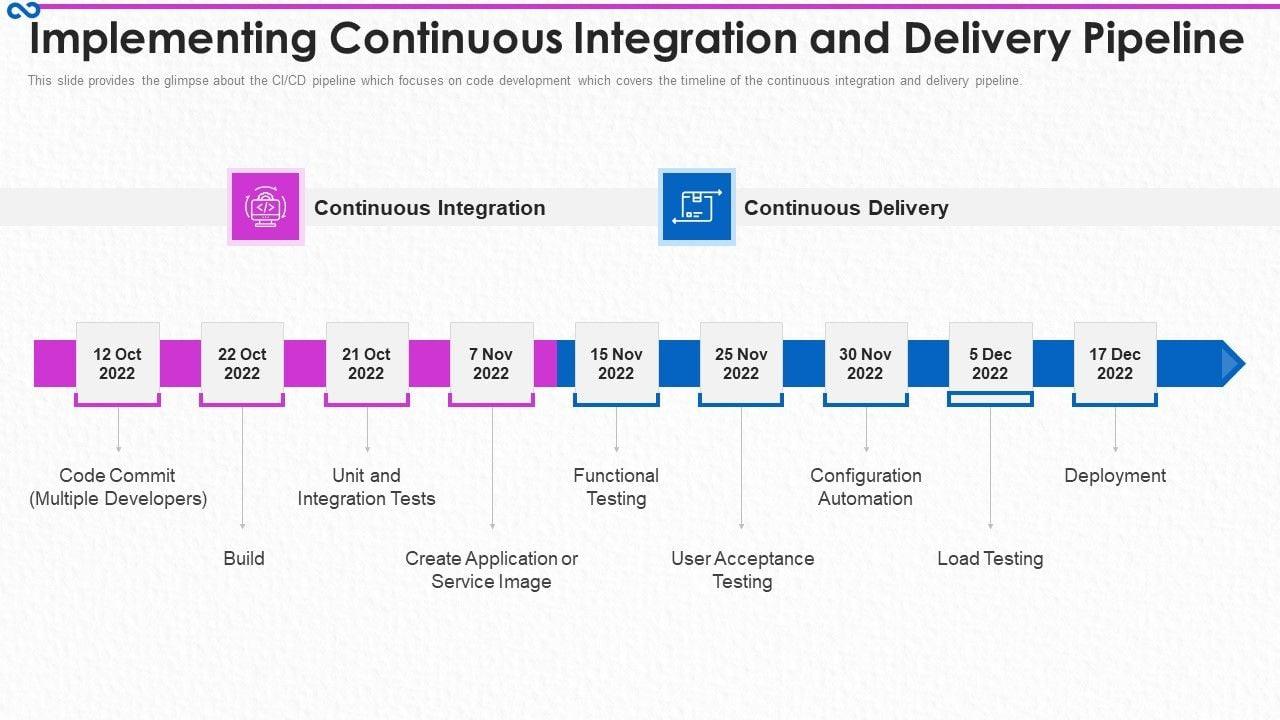 Implementing Continuous Integration and Delivery Pipeline

This slide provides the glimpse about the CI/CD pipeline which focuses on code development which covers the timeline of the continuous integration and delivery pipeline.

Continuous Integration

Continuous Delivery

12 Oct 2022

22 Oct 2022

21 Oct 2022

7 Nov 2022

15 Nov 2022

25 Nov 2022

30 Nov 2022

5 Dec 2022

17 Dec 2022

Code Commit (Multiple Developers)

Build

Unit and Integration Tests

Create Application or Service Image

Functional Testing

User Acceptance Testing

Configuration Automation

Load Testing

Deployment